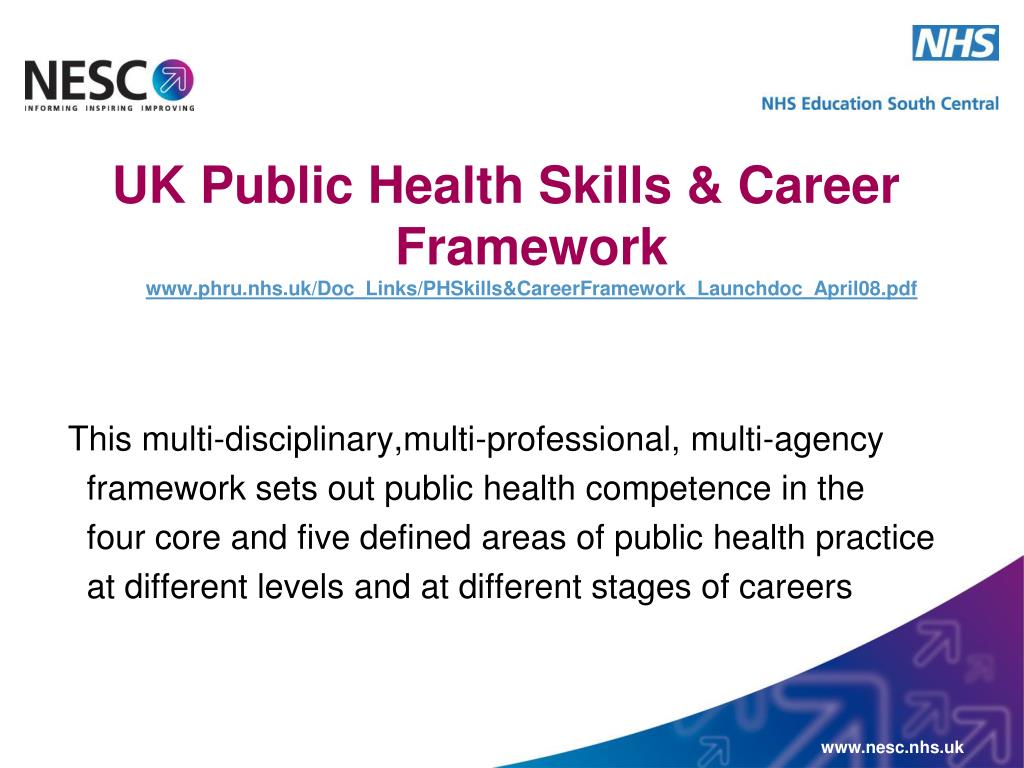 NESC
INFORMING INSPIRING IMPROVING

NHS
NHS Education South Central

UK Public Health Skills & Career Framework
www.phru.nhs.uk/Doc_Links/PHSkills&CareerFramework_Launchdoc_April08.pdf

This multi-disciplinary,multi-professional, multi-agency framework sets out public health competence in the four core and five defined areas of public health practice at different levels and at different stages of careers

www.nesc.nhs.uk